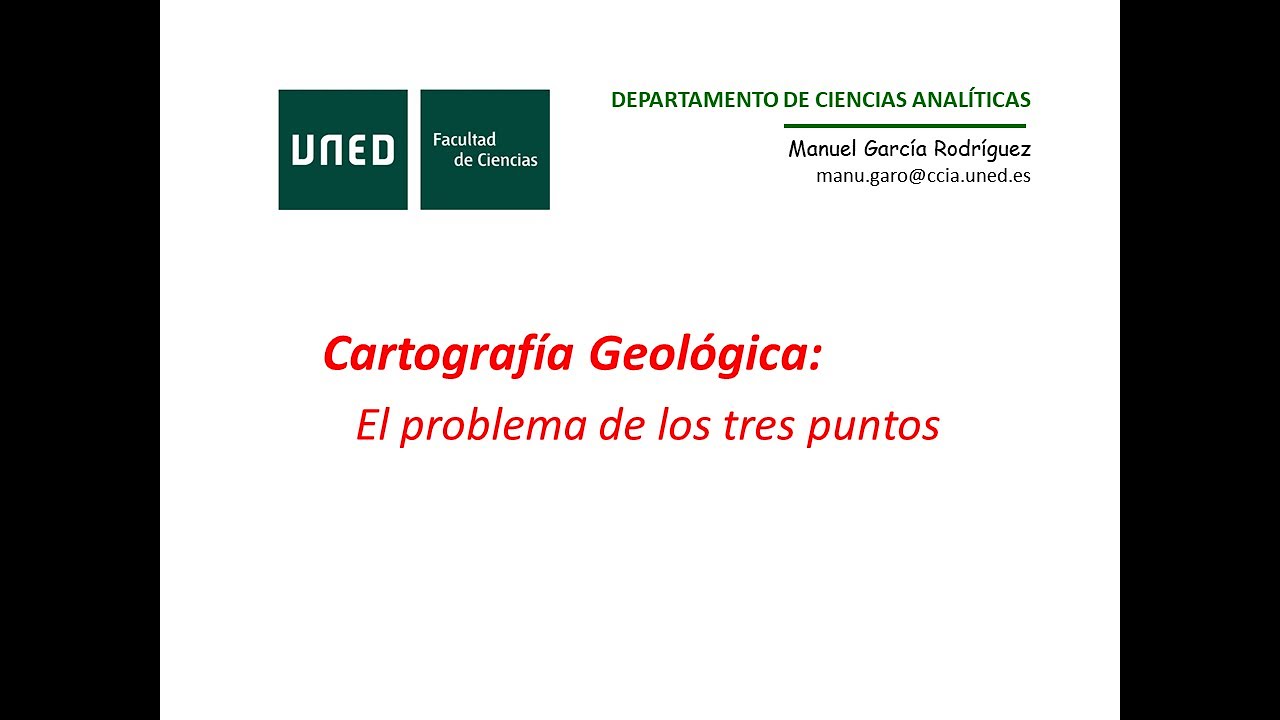 UNED

Facultad de Ciencias

DEPARTAMENTO DE CIENCIAS ANALÍTICAS

Manuel García Rodríguez
manu.garo@ccia.uned.es

Cartografía Geológica:
El problema de los tres puntos